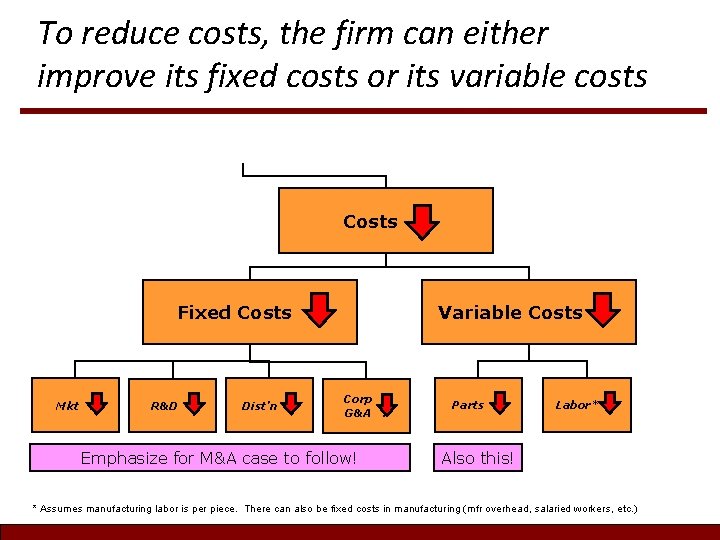 To reduce costs, the firm can either improve its fixed costs or its variable costs

Costs

Fixed Costs

Variable Costs

Mkt

R&D

Dist'n

Corp G&A

Parts

Labor*

Emphasize for M&A case to follow!

Also this!

* Assumes manufacturing labor is per piece. There can also be fixed costs in manufacturing (mfr overhead, salaried workers, etc.)